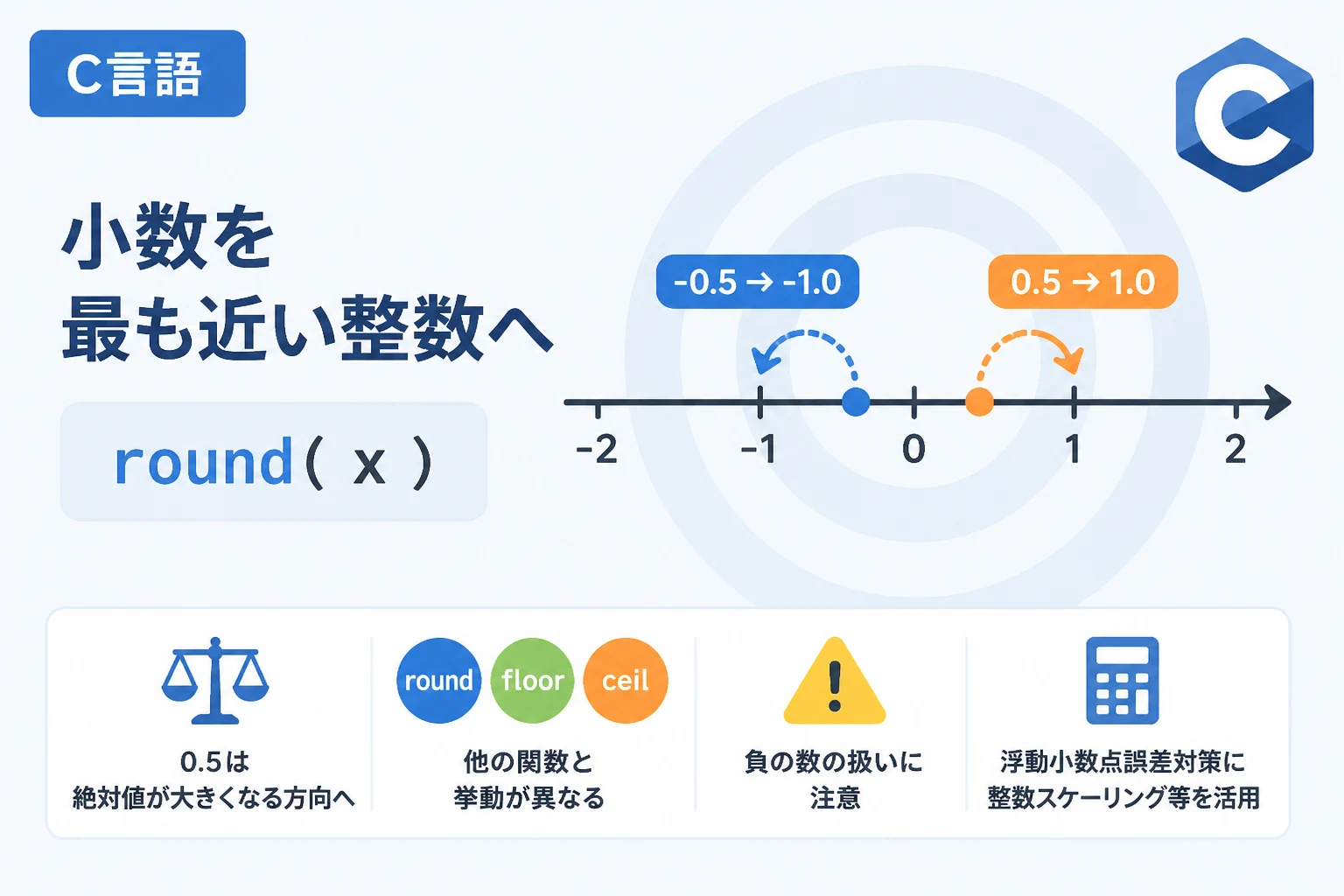 C言語

C

小数を
最も近い整数へ

round( x )

-0.5 → -1.0

0.5 → 1.0

-2 -1 0 1 2

0.5は
絶対値が大きくなる方向へ

round floor ceil

他の関数と
挙動が異なる

負の数の扱いに
注意

浮動小数点誤差対策に
整数スケーリング等を活用